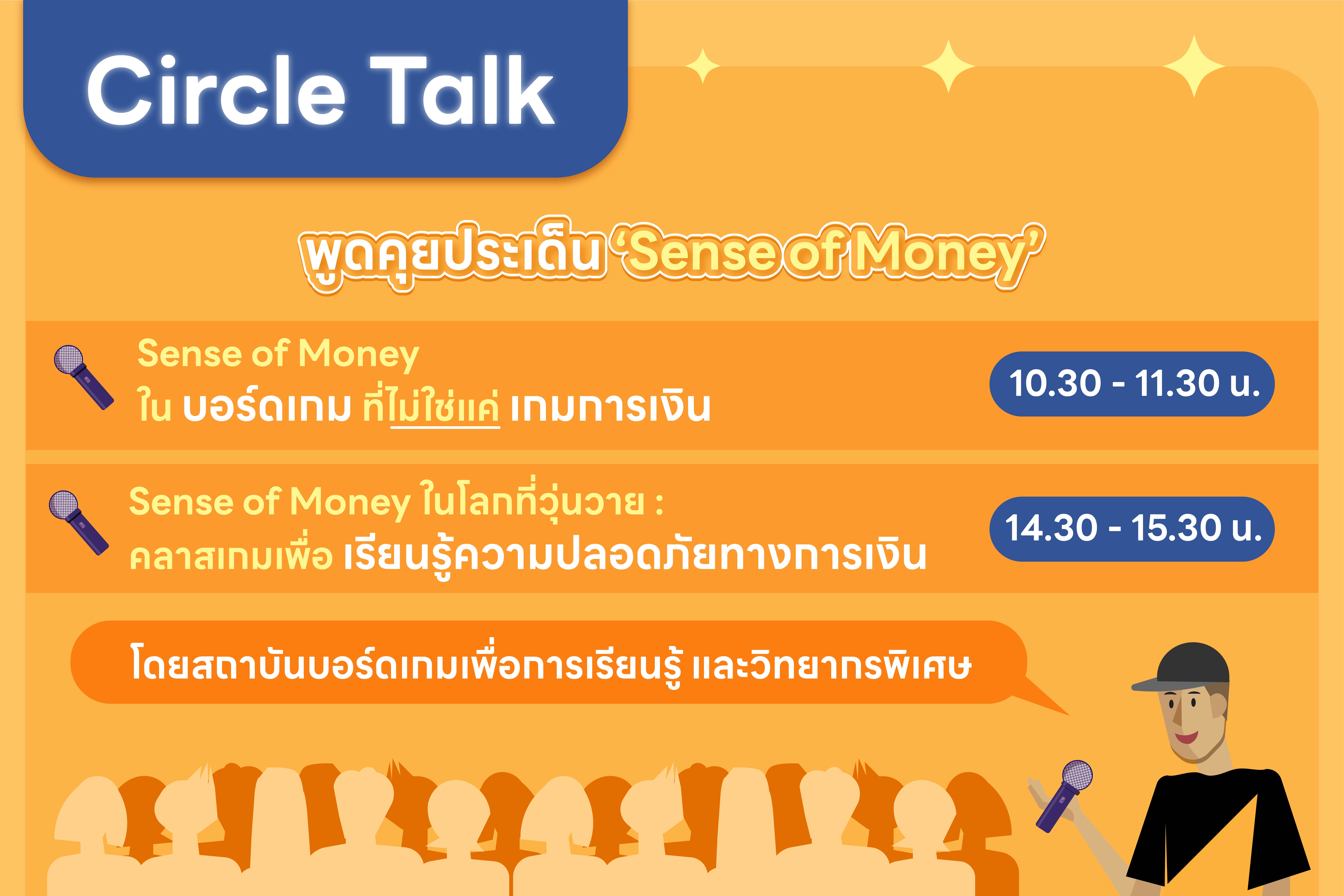 Circle Talk

พูดคุยประเด็น 'Sense of Money'

Sense of Money
ใน บอร์ดเกม ที่ไม่ใช่แค่ เกมการเงิน

10.30 - 11.30 น.

Sense of Money ในโลกที่วุ่นวาย :
คลาสเกมเพื่อ เรียนรู้ความปลอดภัยทางการเงิน

14.30 - 15.30 น.

โดยสถาบันบอร์ดเกมเพื่อการเรียนรู้ และวิทยากรพิเศษ